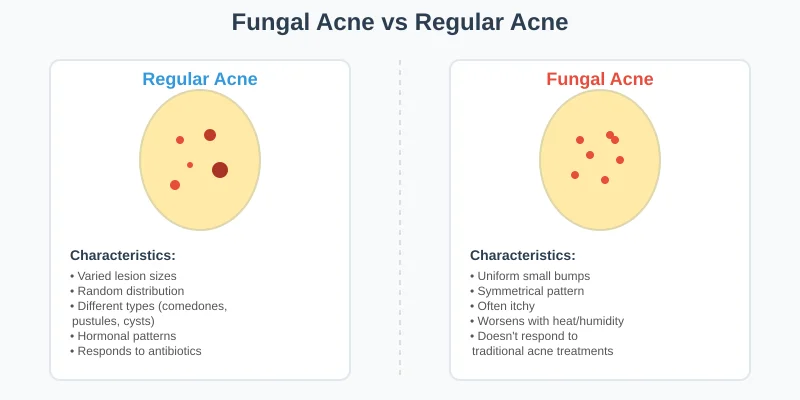 Fungal Acne vs Regular Acne

Regular Acne

Characteristics:
• Varied lesion sizes
• Random distribution
• Different types (comedones, pustules, cysts)
• Hormonal patterns
• Responds to antibiotics

Fungal Acne

Characteristics:
• Uniform small bumps
• Symmetrical pattern
• Often itchy
• Worsens with heat/humidity
• Doesn't respond to traditional acne treatments